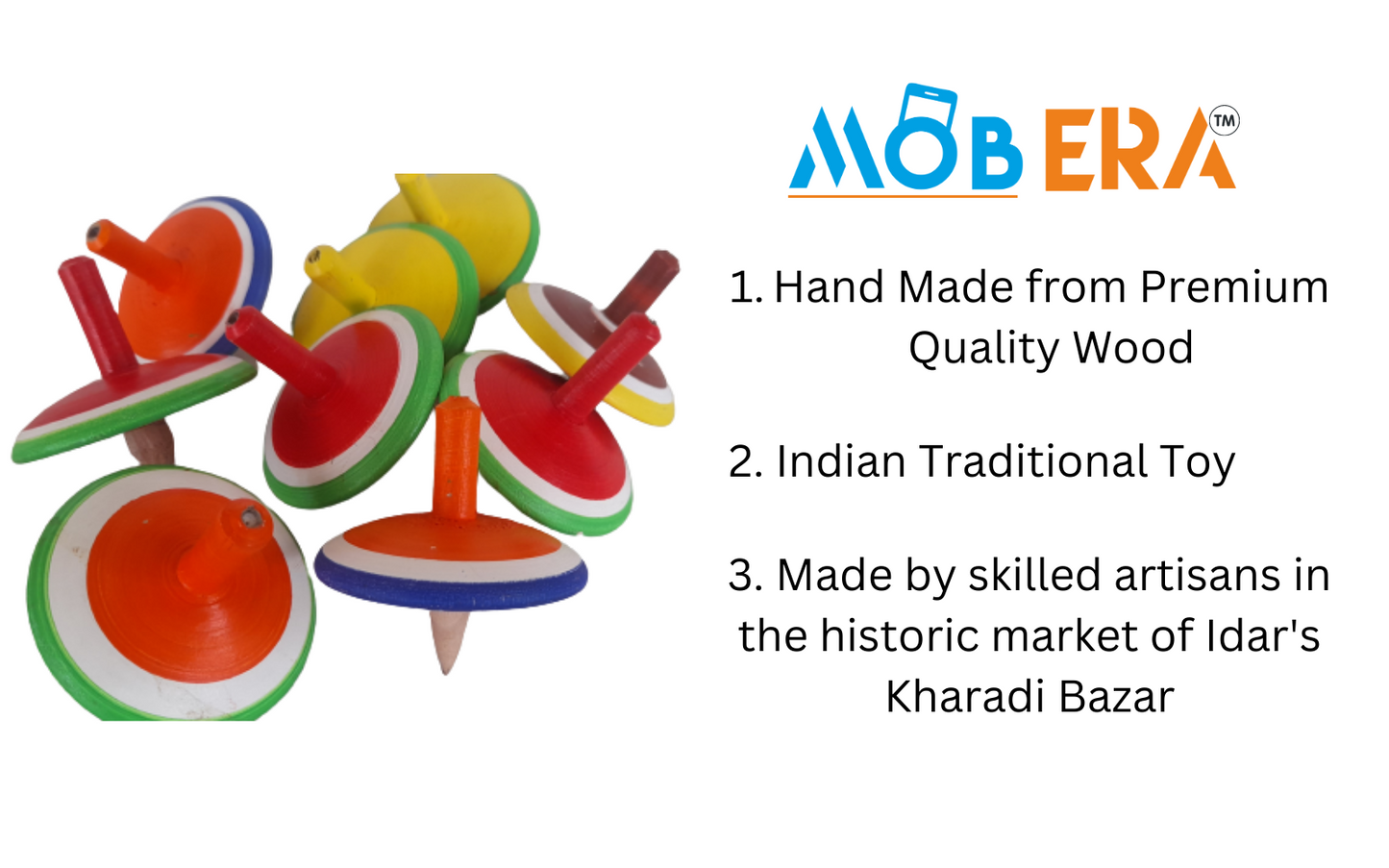 MOB ERA TM

1. Hand Made from Premium Quality Wood

2. Indian Traditional Toy

3. Made by skilled artisans in the historic market of Idar's Kharadi Bazar